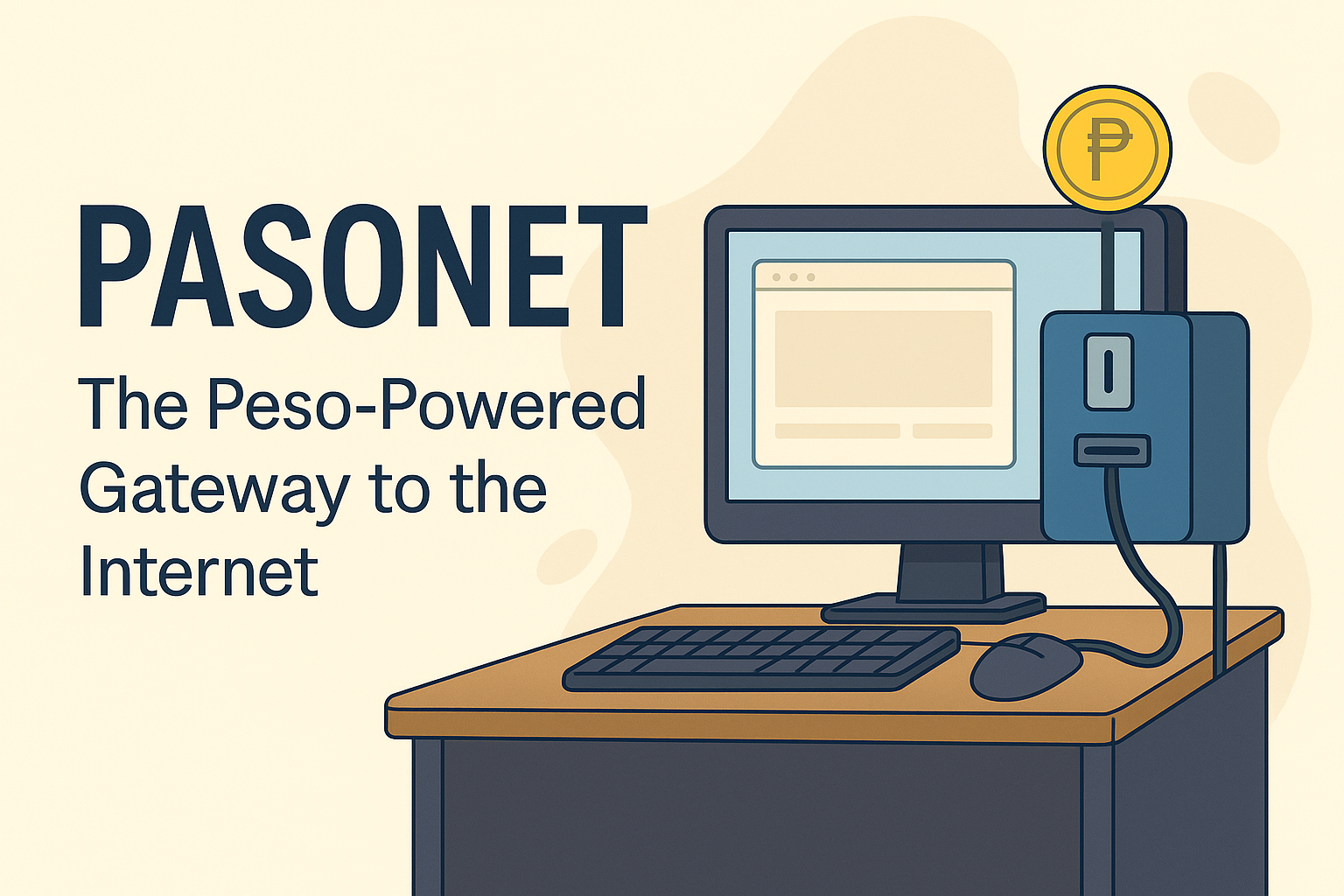 PASONET

The Peso-Powered Gateway to the Internet

₱